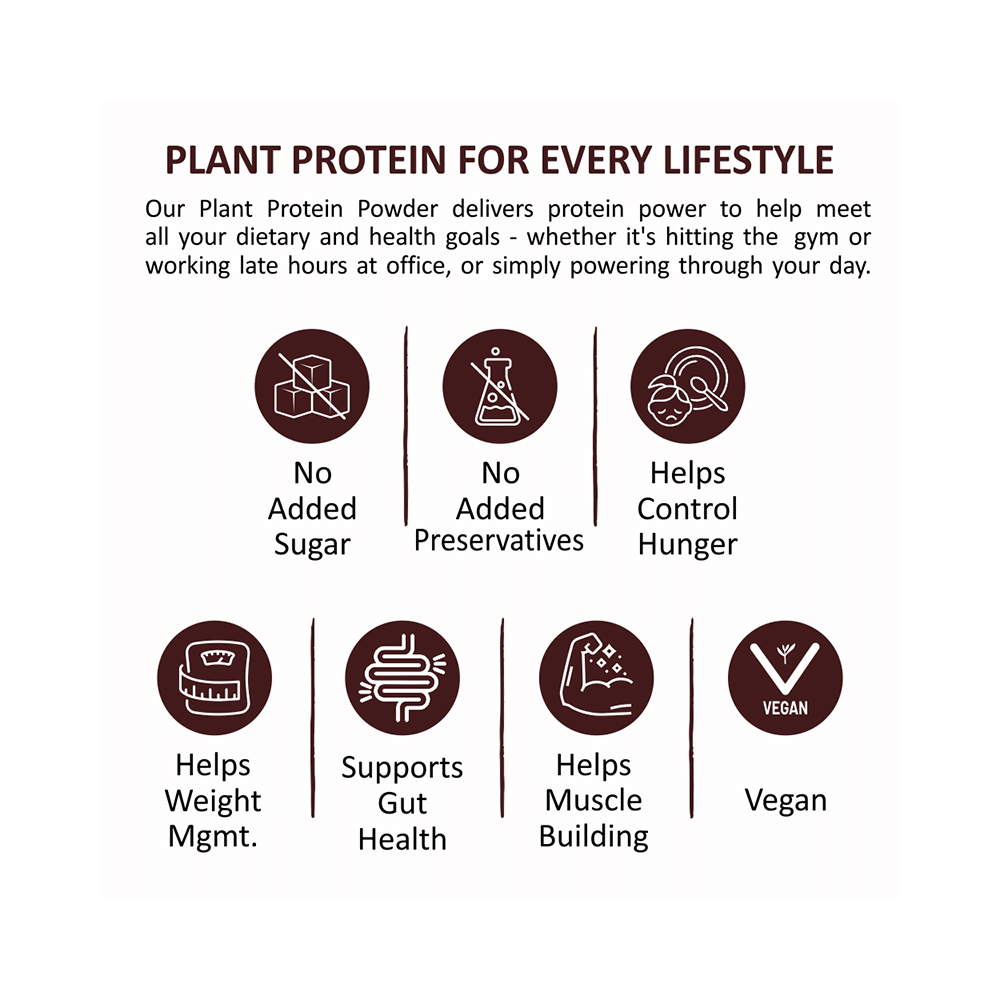 PLANT PROTEIN FOR EVERY LIFESTYLE

Our Plant Protein Powder delivers protein power to help meet all your dietary and health goals - whether it's hitting the gym or working late hours at office, or simply powering through your day.

No Added Sugar

No Added Preservatives

Helps Control Hunger

Helps Weight Mgmt.

Supports Gut Health

Helps Muscle Building

VEGAN

Vegan